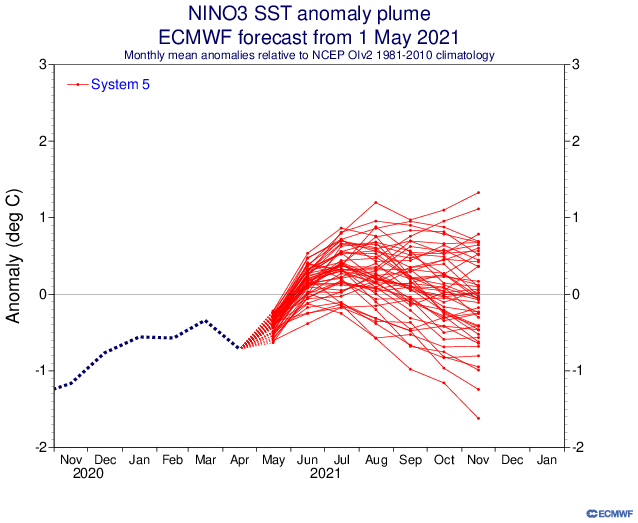 NINO3 SST anomaly plume
ECMWF forecast from 1 May 2021
Monthly mean anomalies relative to NCEP OIv2 1981-2010 climatology

System 5

Anomaly (deg C)

3
2
1
0
-1
-2

3
2
1
0
-1
-2

Nov Dec Jan Feb Mar Apr May Jun Jul Aug Sep Oct Nov Dec Jan
2020
2021

ECMWF